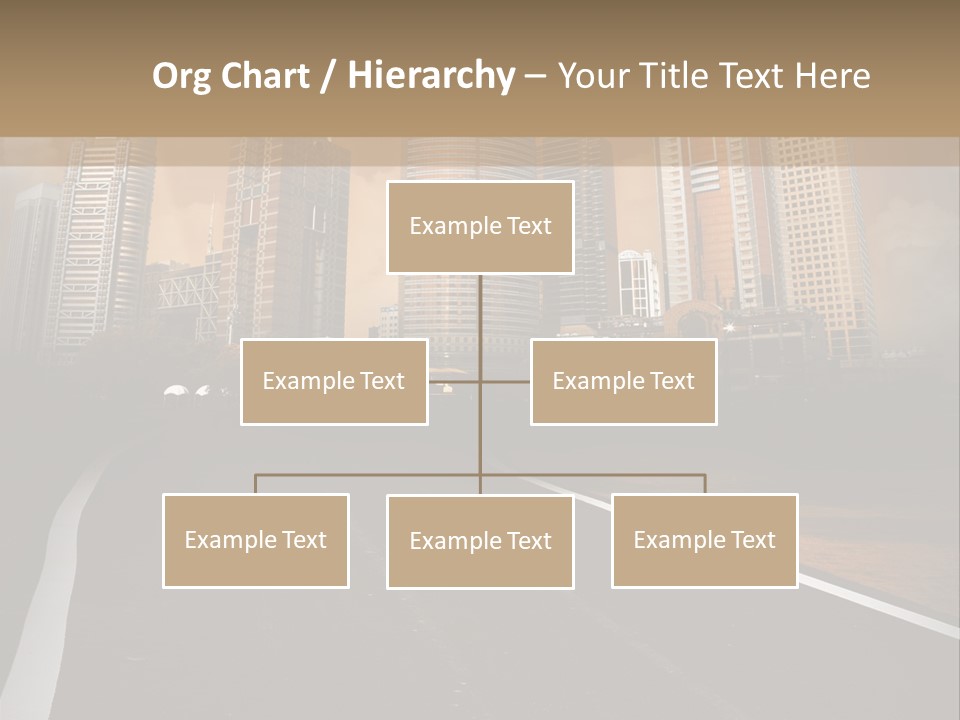 Org Chart / Hierarchy – Your Title Text Here

Example Text

Example Text

Example Text

Example Text

Example Text

Example Text